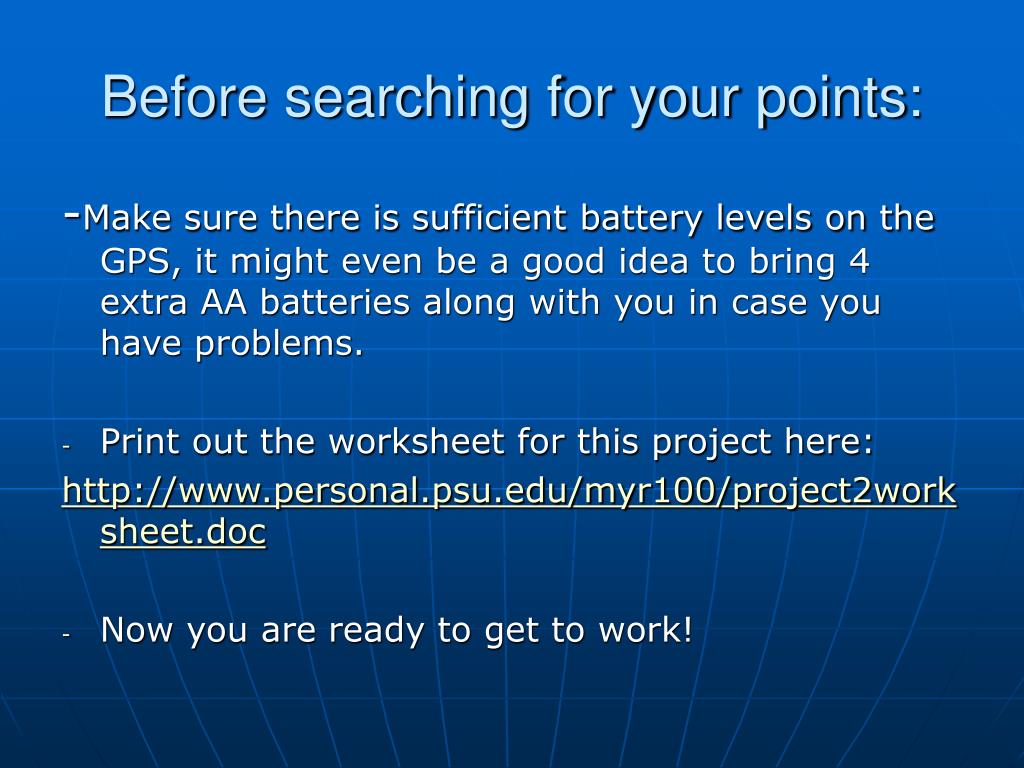 Before searching for your points:

-Make sure there is sufficient battery levels on the GPS, it might even be a good idea to bring 4 extra AA batteries along with you in case you have problems.

- Print out the worksheet for this project here:
http://www.personal.psu.edu/myr100/project2worksheet.doc

- Now you are ready to get to work!